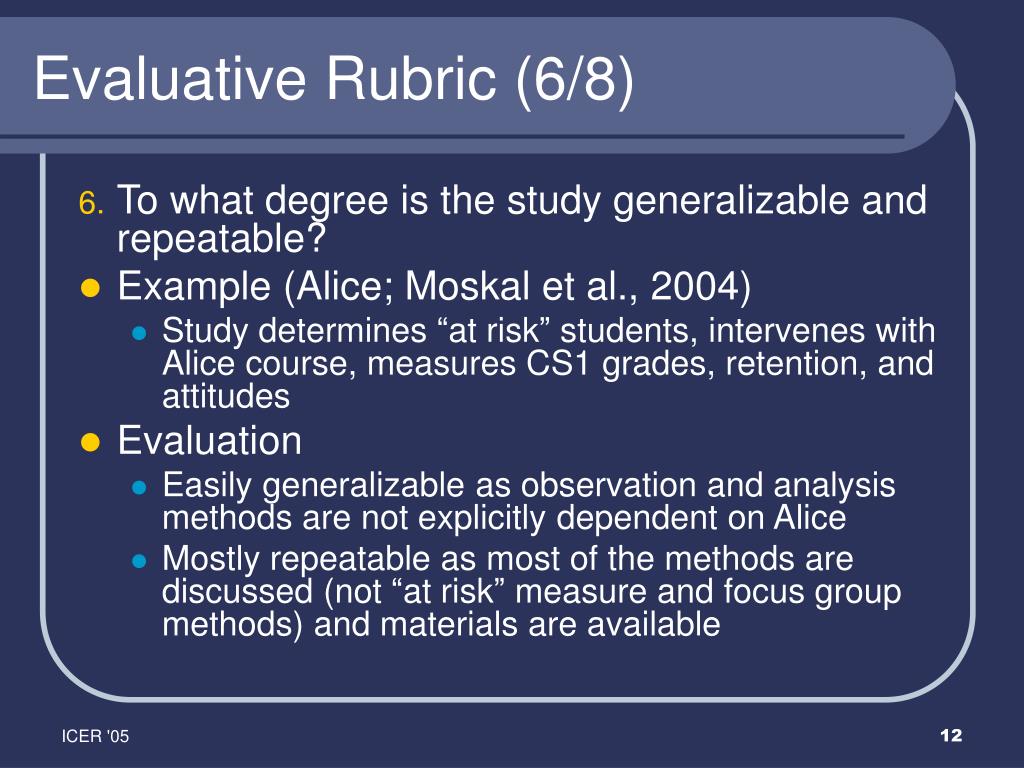 Evaluative Rubric (6/8)

6. To what degree is the study generalizable and repeatable?

Example (Alice; Moskal et al., 2004)

Study determines “at risk” students, intervenes with Alice course, measures CS1 grades, retention, and attitudes

Evaluation

Easily generalizable as observation and analysis methods are not explicitly dependent on Alice

Mostly repeatable as most of the methods are discussed (not “at risk” measure and focus group methods) and materials are available

ICER '05

12